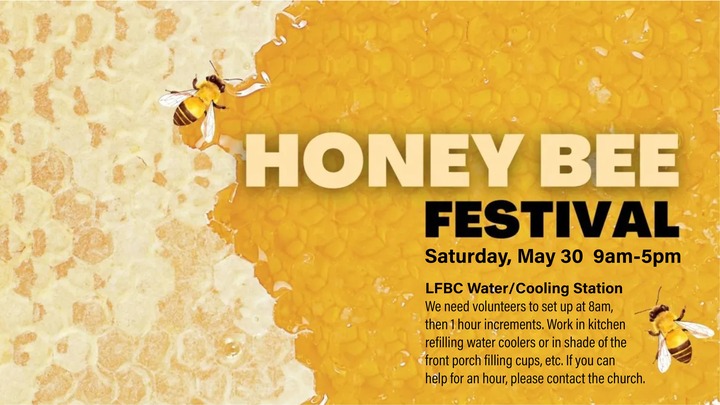 HONEY BEE
FESTIVAL
Saturday, May 30 9am-5pm

LFBC Water/Cooling Station
We need volunteers to set up at 8am, then 1 hour increments. Work in kitchen refilling water coolers or in shade of the front porch filling cups, etc. If you can help for an hour, please contact the church.